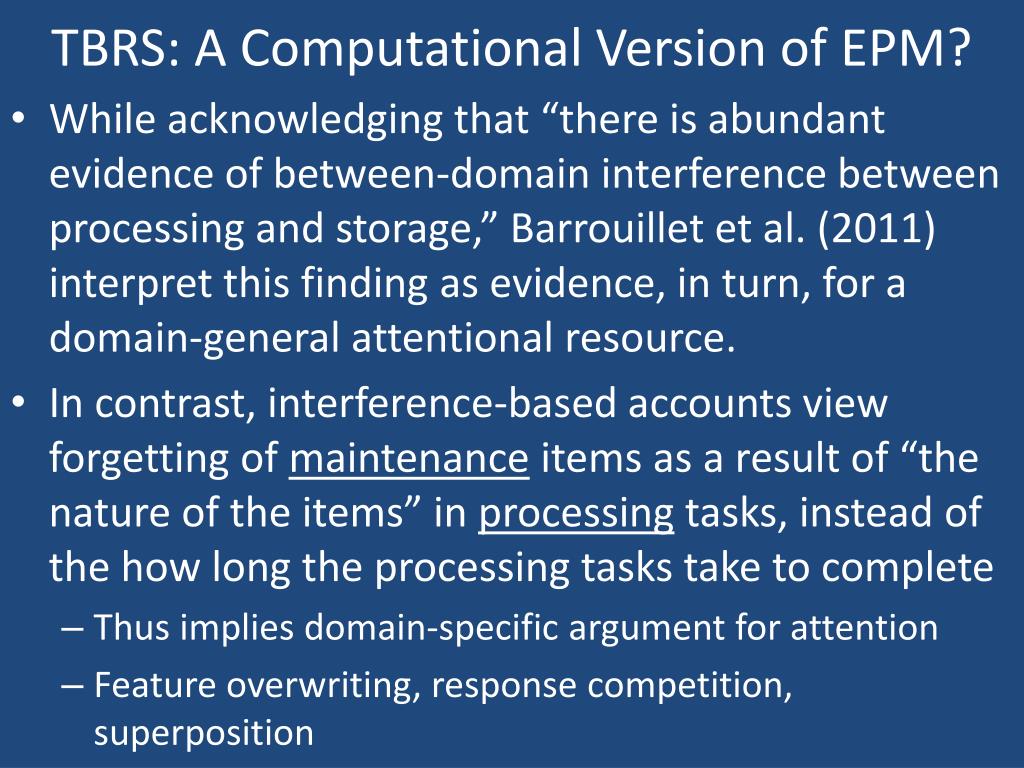 TBRS: A Computational Version of EPM?

• While acknowledging that “there is abundant evidence of between-domain interference between processing and storage,” Barrouillet et al. (2011) interpret this finding as evidence, in turn, for a domain-general attentional resource.

• In contrast, interference-based accounts view forgetting of maintenance items as a result of “the nature of the items” in processing tasks, instead of the how long the processing tasks take to complete

– Thus implies domain-specific argument for attention

– Feature overwriting, response competition, superposition